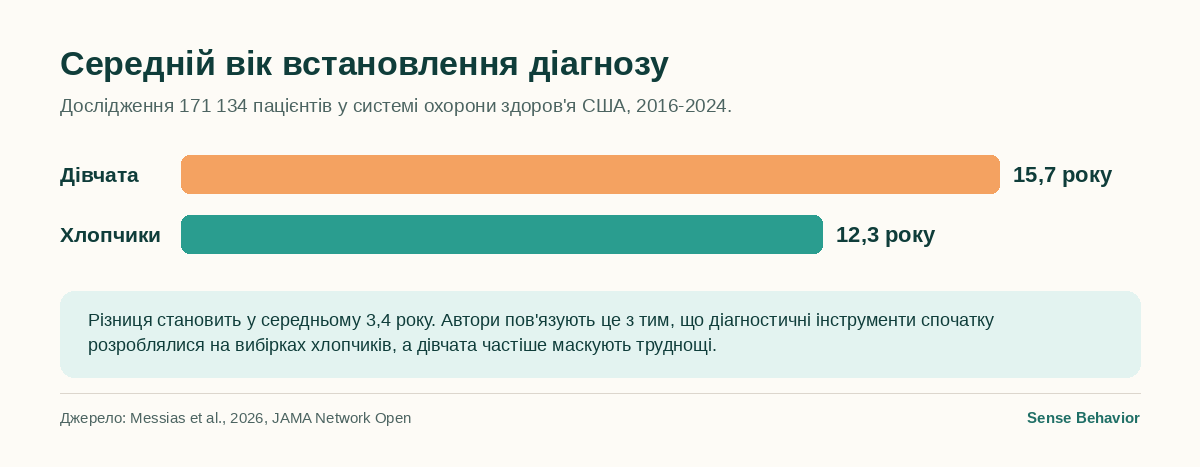 Середній вік встановлення діагнозу

Дослідження 171 134 пацієнтів у системі охорони здоров'я США, 2016-2024.

Дівчата 15,7 року

Хлопчики 12,3 року

Різниця становить у середньому 3,4 року. Автори пов'язують це з тим, що діагностичні інструменти спочатку розроблялися на вибірках хлопчиків, а дівчата частіше маскують труднощі.

Джерело: Messias et al., 2026, JAMA Network Open

Sense Behavior